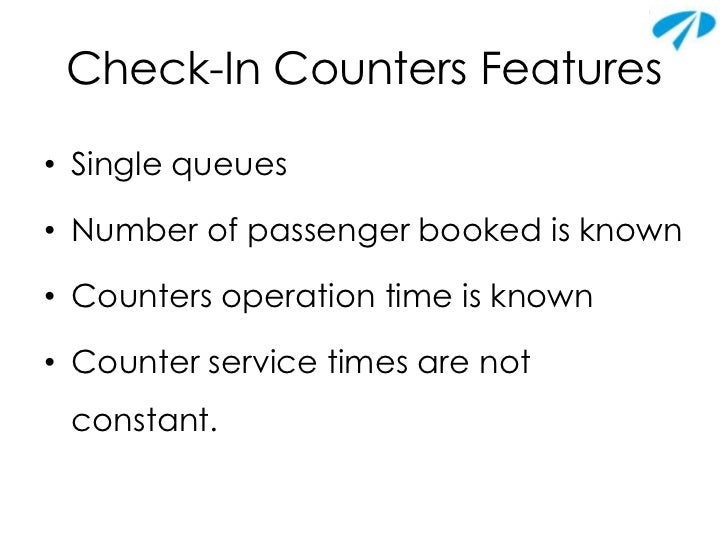 Check-In Counters Features

• Single queues

• Number of passenger booked is known

• Counters operation time is known

• Counter service times are not constant.